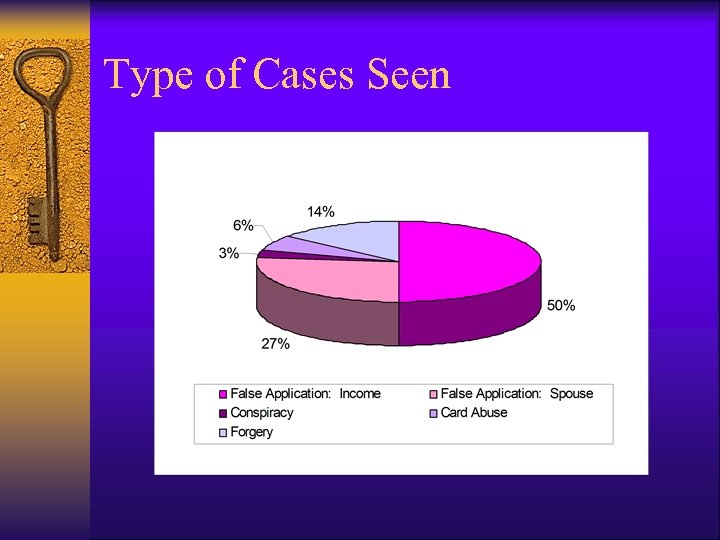 Type of Cases Seen

14%
6%
3%
50%
27%

False Application: Income
False Application: Spouse
Conspiracy
Card Abuse
Forgery